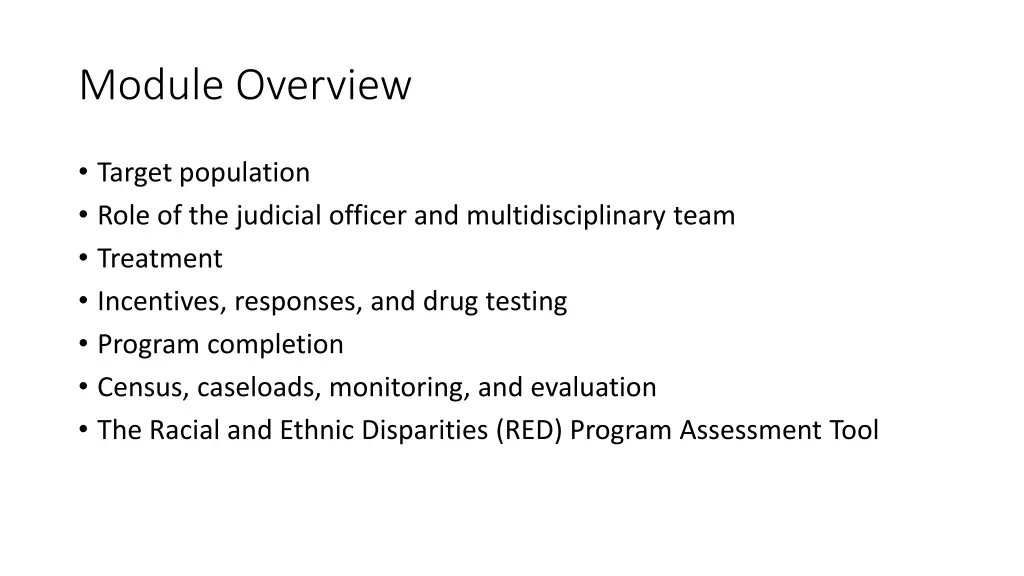 Module Overview

• Target population
• Role of the judicial officer and multidisciplinary team
• Treatment
• Incentives, responses, and drug testing
• Program completion
• Census, caseloads, monitoring, and evaluation
• The Racial and Ethnic Disparities (RED) Program Assessment Tool